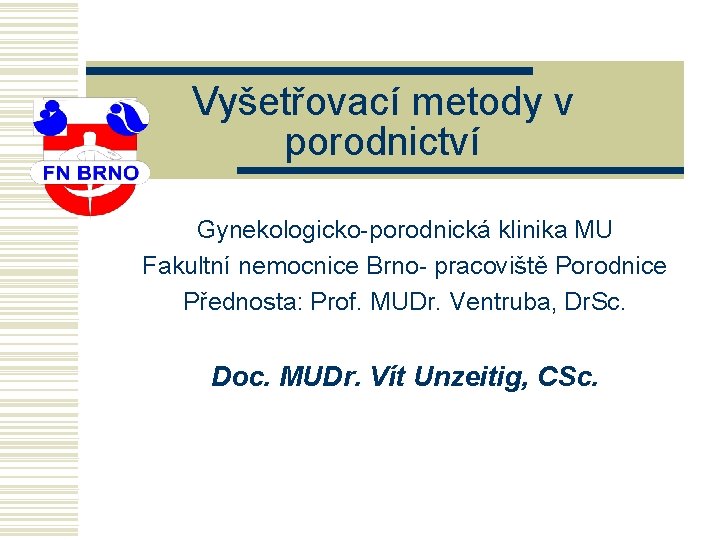 FN BRNO

Vyšetřovací metody v porodnictví

Gynekologicko-porodnická klinika MU
Fakultní nemocnice Brno- pracoviště Porodnice
Přednosta: Prof. MUDr. Ventruba, DrSc.

Doc. MUDr. Vít Unzeitig, CSc.